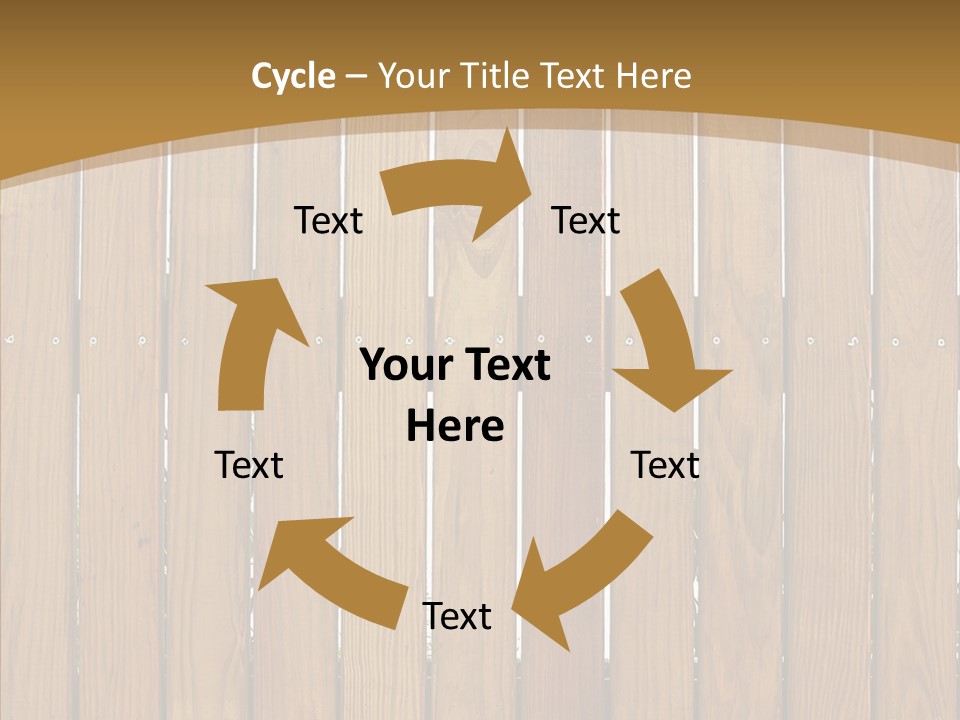 Cycle – Your Title Text Here

Text

Text

Your Text Here

Text

Text

Text